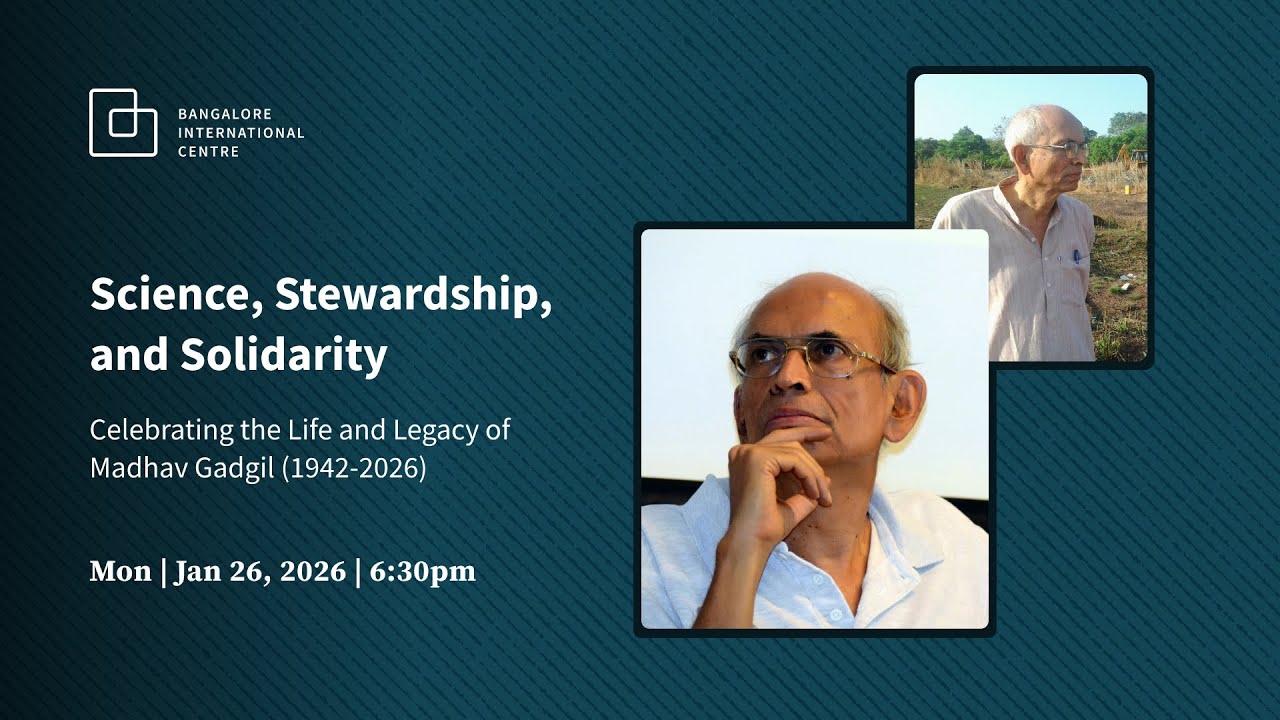 BANGALORE
INTERNATIONAL
CENTRE

Science, Stewardship, and Solidarity

Celebrating the Life and Legacy of Madhav Gadgil (1942-2026)

Mon | Jan 26, 2026 | 6:30pm